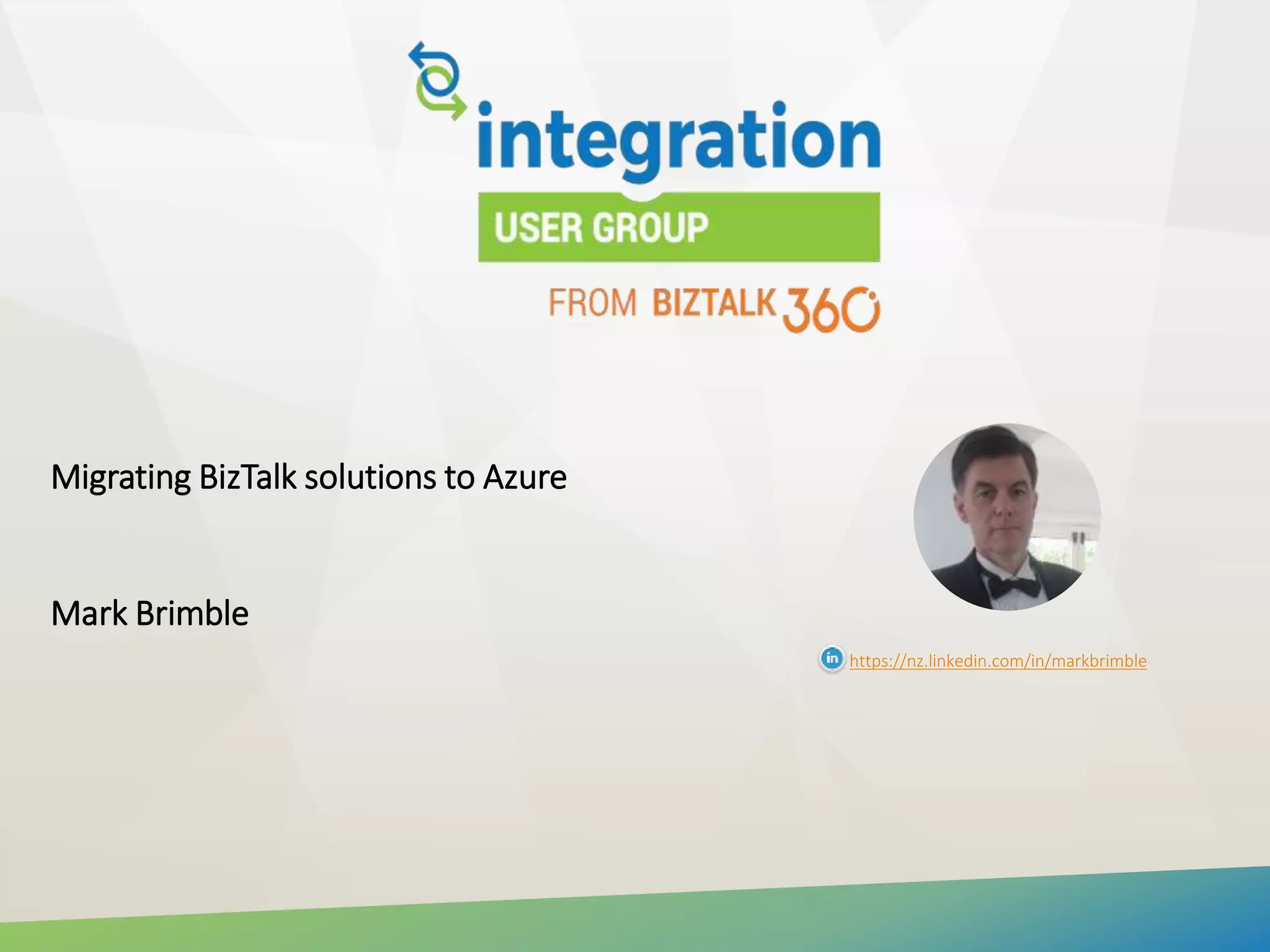 integration
USER GROUP
FROM BIZTALK 360

Migrating BizTalk solutions to Azure

Mark Brimble

in https://nz.linkedin.com/in/markbrimble